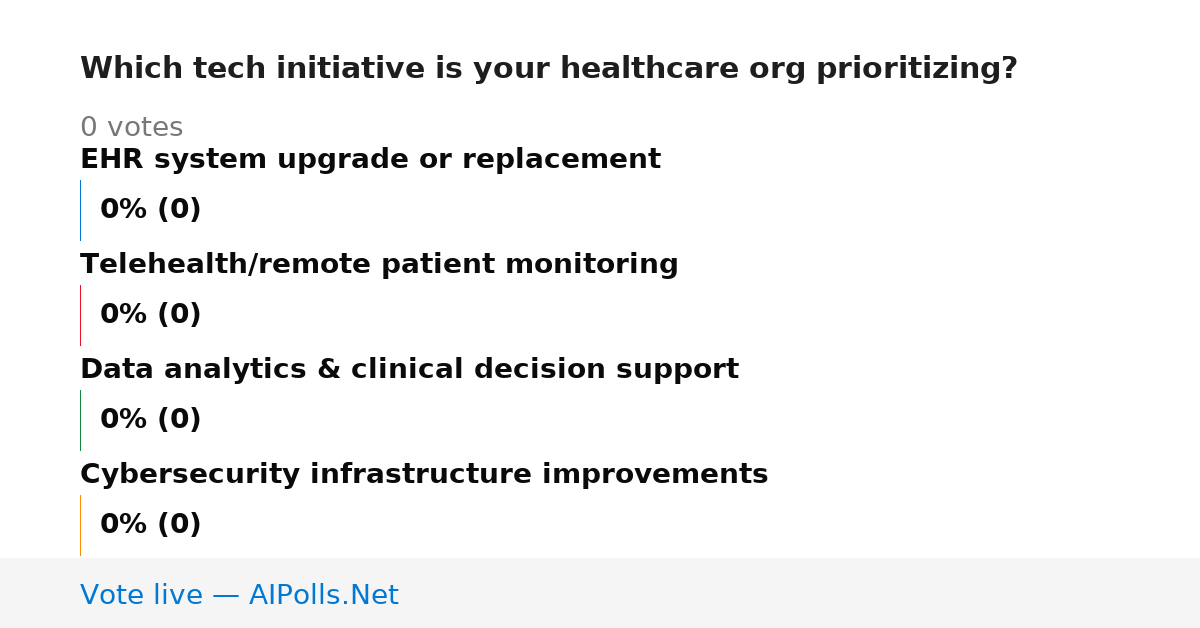 Which tech initiative is your healthcare org prioritizing?

0 votes

EHR system upgrade or replacement

0% (0)

Telehealth/remote patient monitoring

0% (0)

Data analytics & clinical decision support

0% (0)

Cybersecurity infrastructure improvements

0% (0)

Vote live — AIPolls.Net